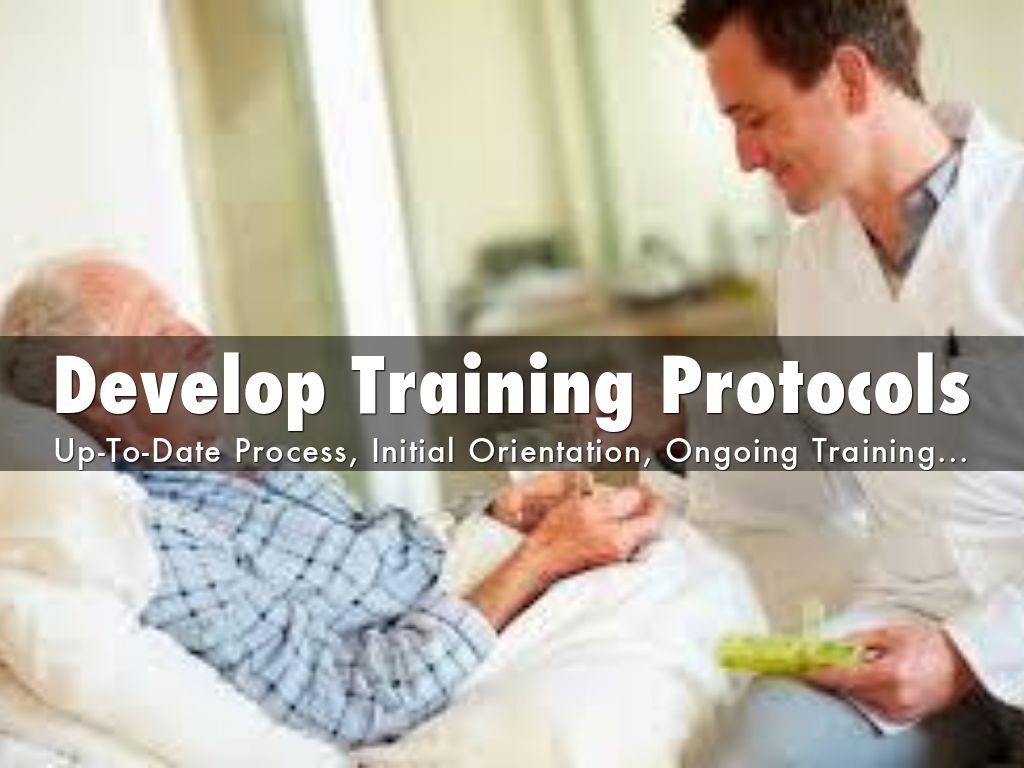 Develop Training Protocols

Up-To-Date Process, Initial Orientation, Ongoing Training…